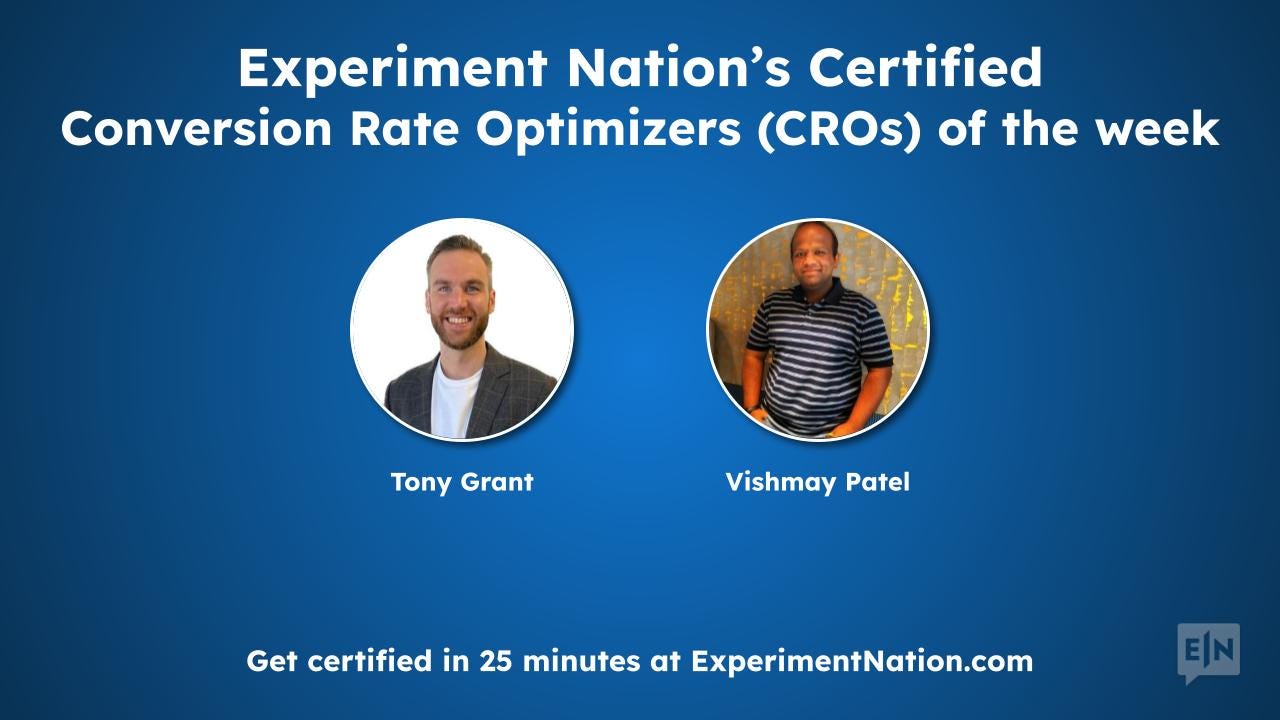 Experiment Nation's Certified
Conversion Rate Optimizers (CROs) of the week

Tony Grant

Vishmay Patel

Get certified in 25 minutes at ExperimentNation.com

E|N